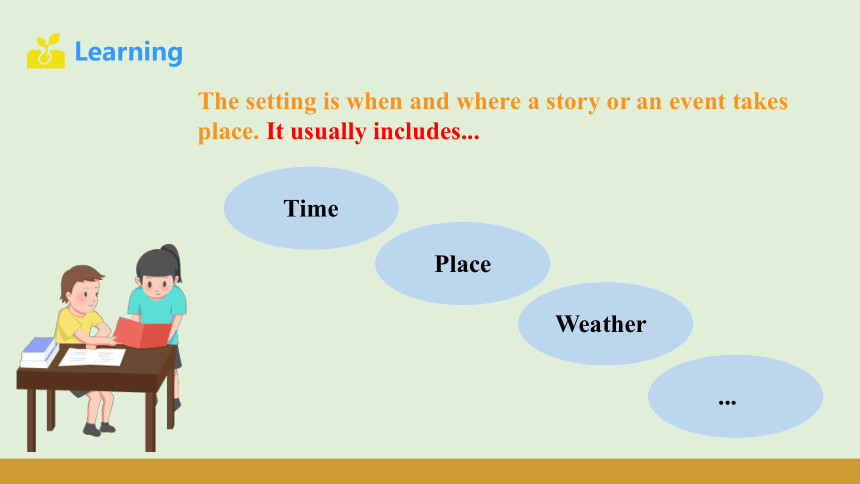 Learning

The setting is when and where a story or an event takes place. It usually includes...

Time

Place

Weather

...